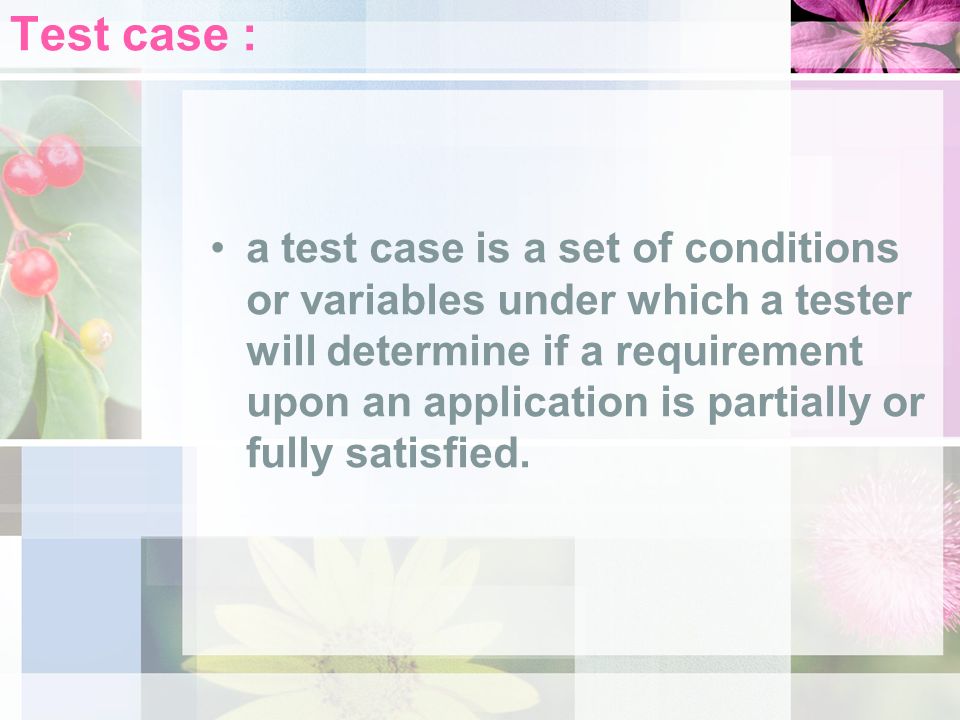 Test case :

• a test case is a set of conditions or variables under which a tester will determine if a requirement upon an application is partially or fully satisfied.